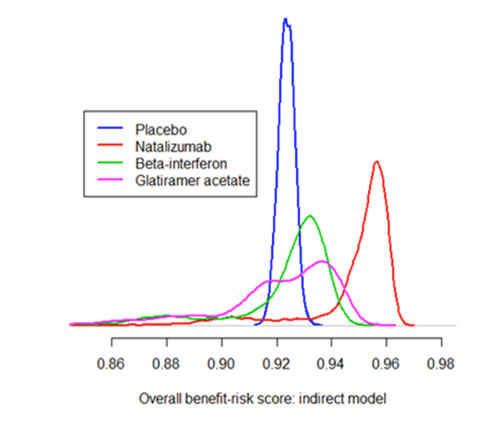 Placebo
Natalizumab
Beta-interferon
Glatiramer acetate

0.86 0.88 0.90 0.92 0.94 0.96 0.98

Overall benefit-risk score: indirect model